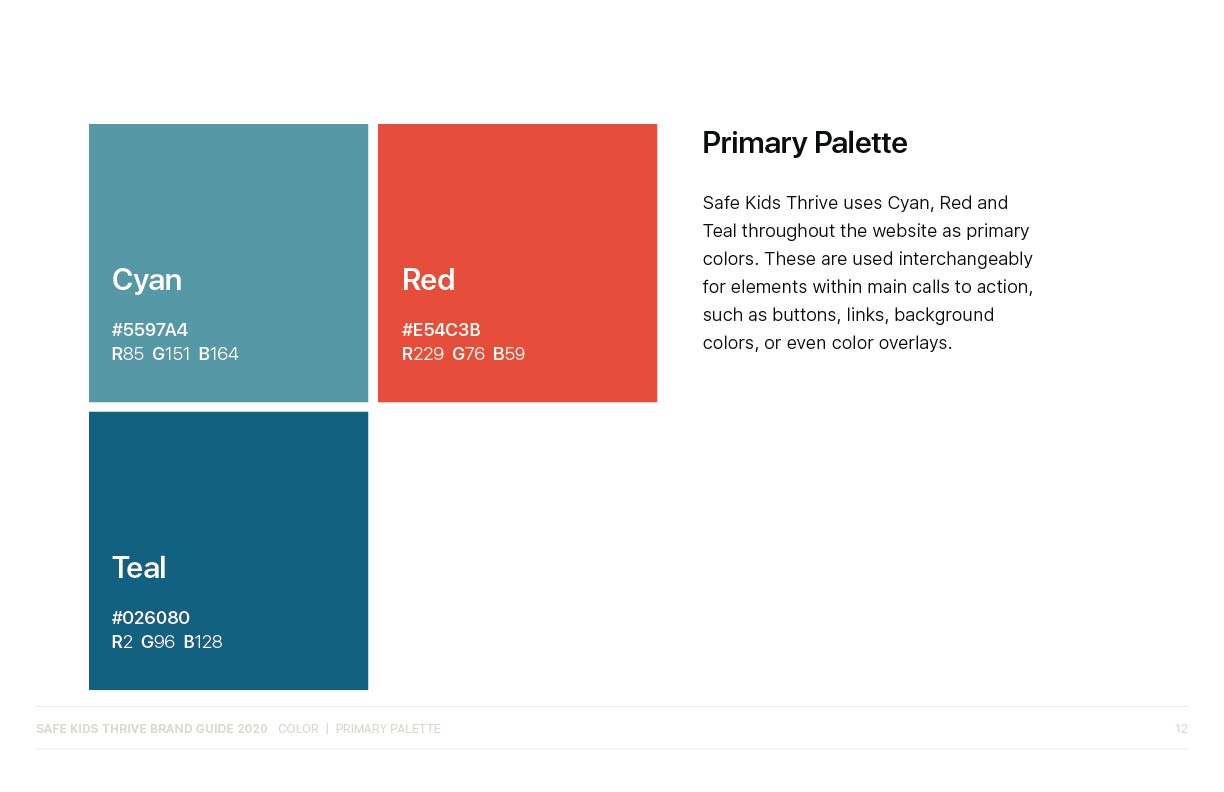 Cyan

#5597A4
R85 G151 B164

Red

#E54C3B
R229 G76 B59

Teal

#026080
R2 G96 B128

Primary Palette

Safe Kids Thrive uses Cyan, Red and Teal throughout the website as primary colors. These are used interchangeably for elements within main calls to action, such as buttons, links, background colors, or even color overlays.

SAFE KIDS THRIVE BRAND GUIDE 2020 COLOR | PRIMARY PALETTE 12